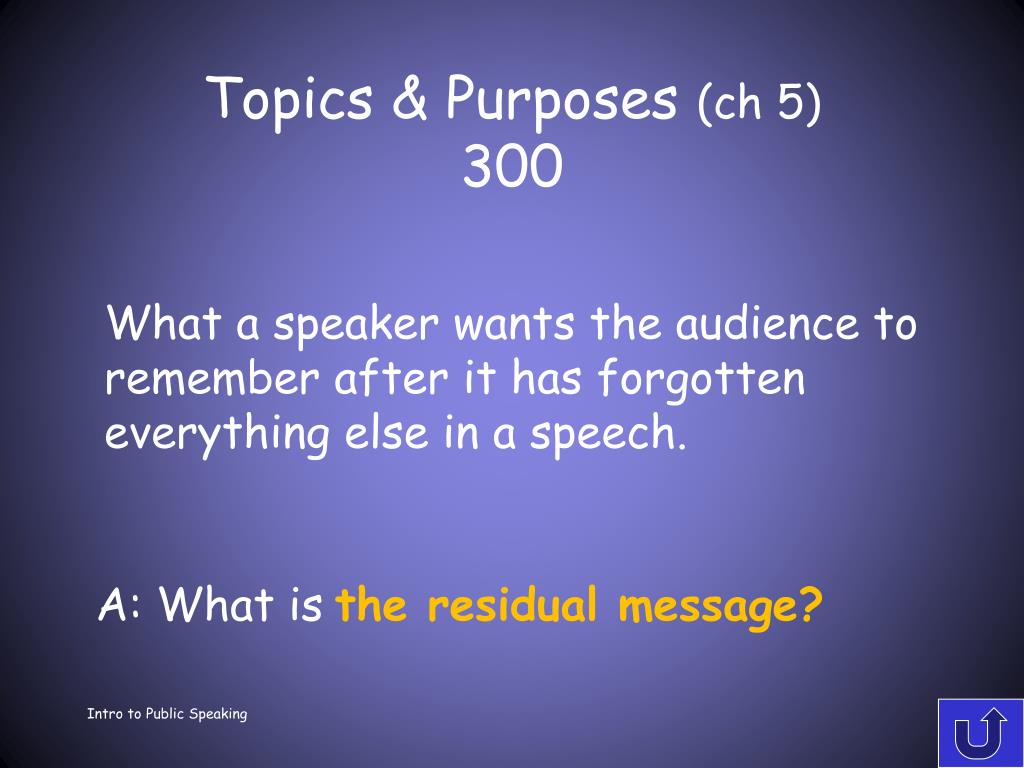 Topics & Purposes (ch 5)
300

What a speaker wants the audience to remember after it has forgotten everything else in a speech.

A: What is the residual message?

Intro to Public Speaking